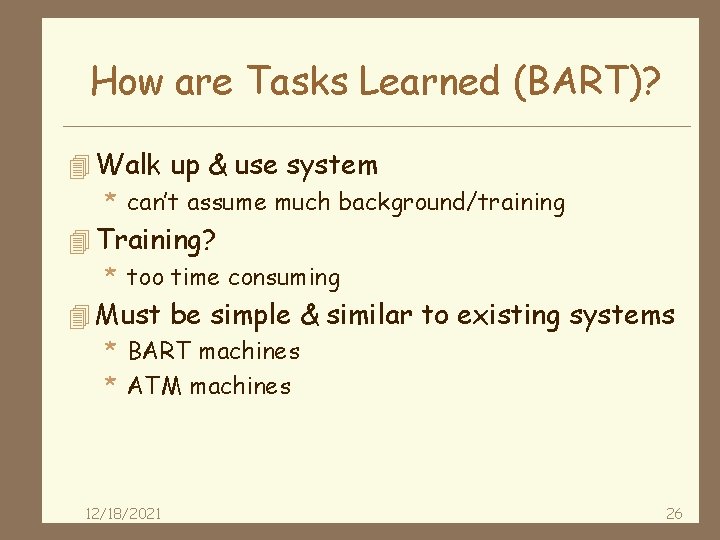 How are Tasks Learned (BART)?

Walk up & use system

* can't assume much background/training

Training?

* too time consuming

Must be simple & similar to existing systems

* BART machines
* ATM machines

12/18/2021

26